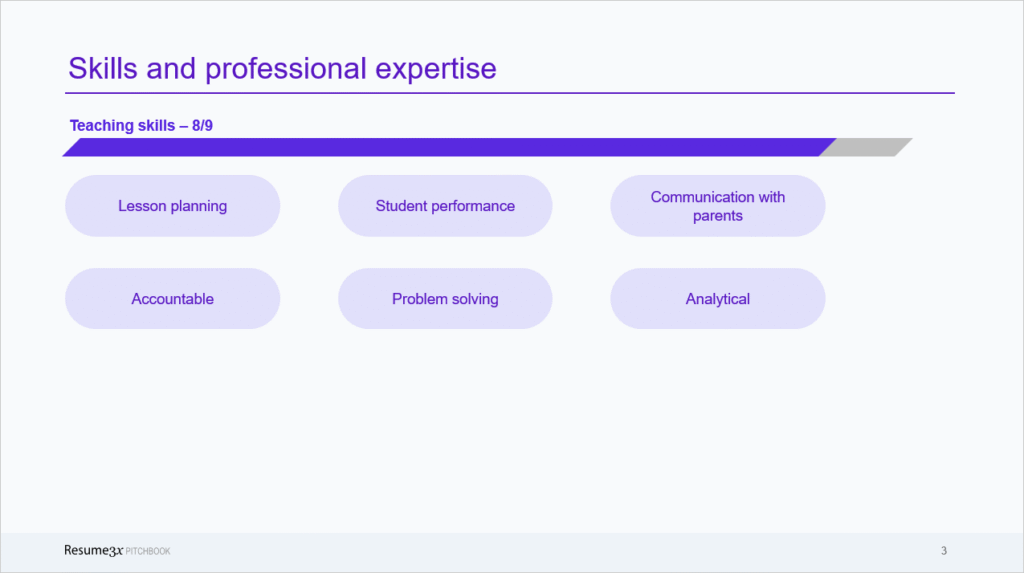 Skills and professional expertise

Teaching skills – 8/9

Lesson planning

Student performance

Communication with parents

Accountable

Problem solving

Analytical

Resume3x PITCHBOOK

3